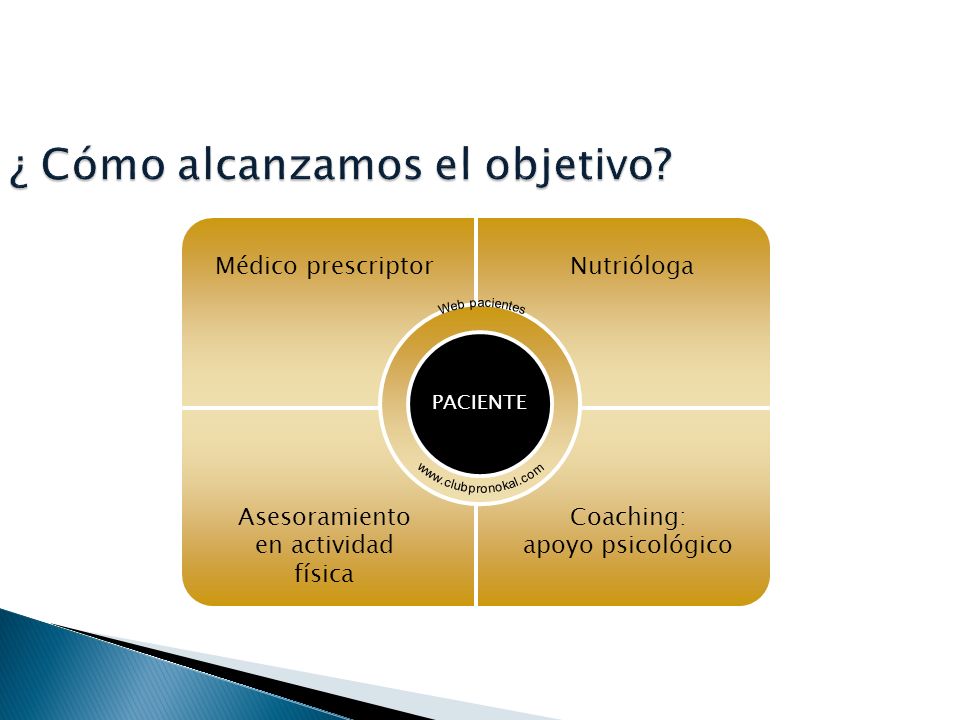 ¿ Cómo alcanzamos el objetivo?

Médico prescriptor

Nutrióloga

Web pacientes

PACIENTE

www.clubpronokal.com

Asesoramiento en actividad física

Coaching: apoyo psicológico